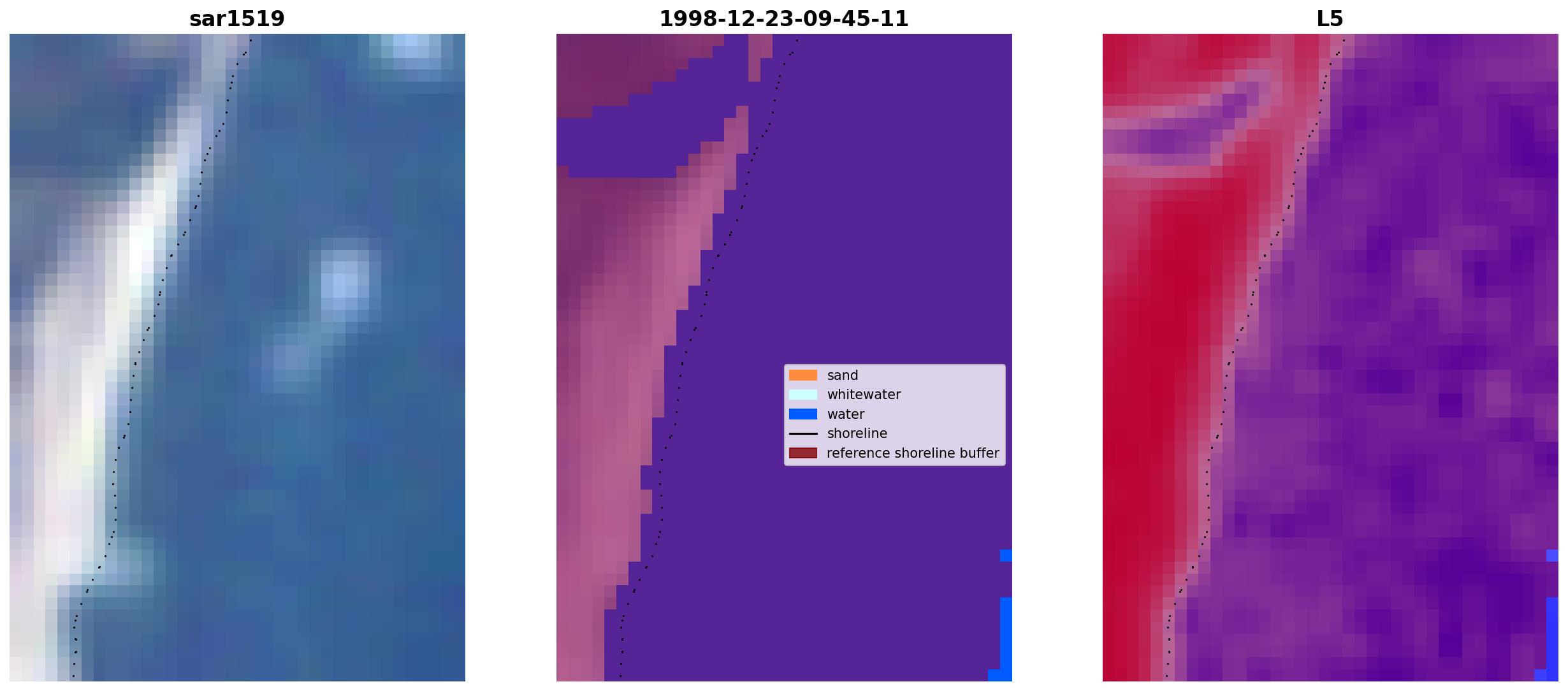 sar1519

1998-12-23-09-45-11

sand
whitewater
water
shoreline
reference shoreline buffer

L5